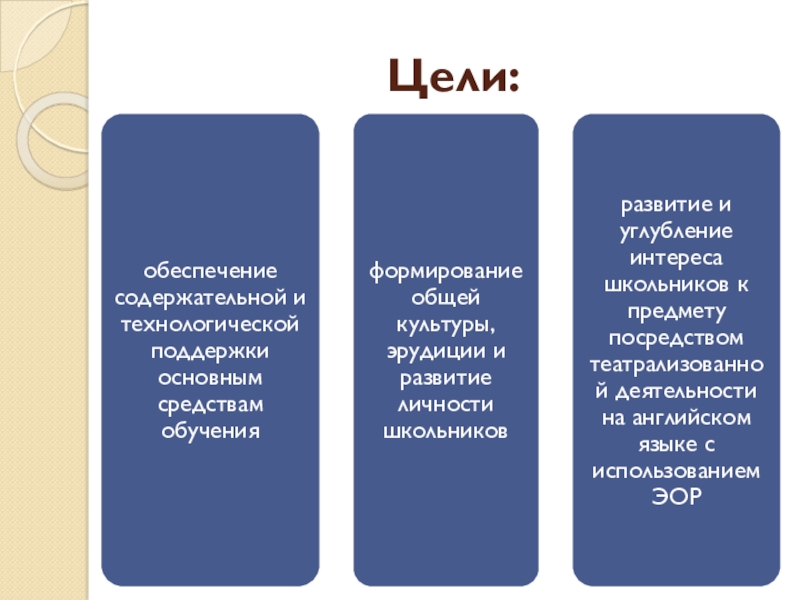 Цели:

обеспечение содержательной и технологической поддержки основным средствам обучения

формирование общей культуры, эрудиции и развитие личности школьников

развитие и углубление интереса школьников к предмету посредством театрализованной деятельности на английском языке с использованием ЭОР